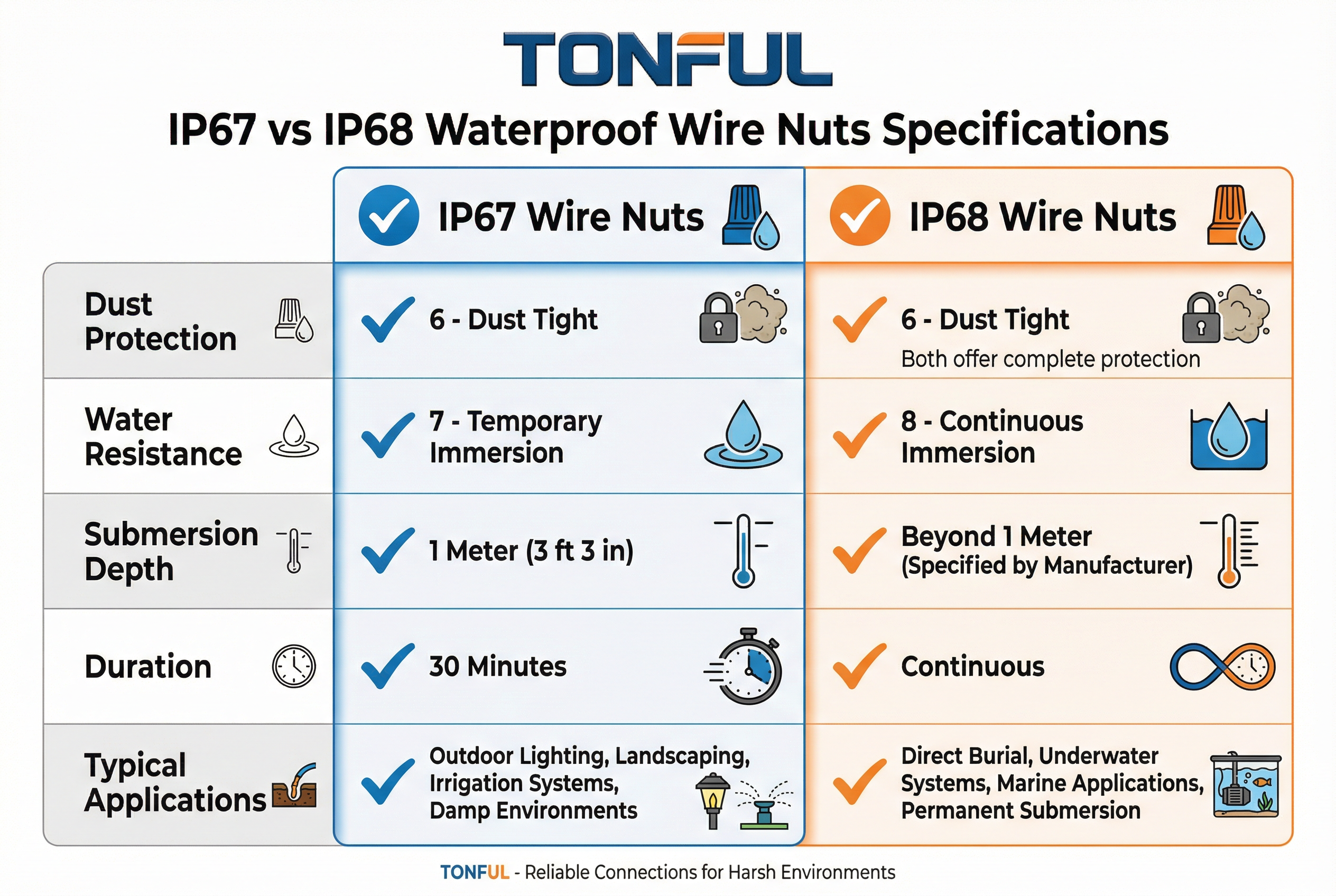 TONFUL

IP67 vs IP68 Waterproof Wire Nuts Specifications

| | IP67 Wire Nuts | IP68 Wire Nuts |
|---|---|---|
| Dust Protection | 6 - Dust Tight | 6 - Dust Tight Both offer complete protection |
| Water Resistance | 7 - Temporary Immersion | 8 - Continuous Immersion |
| Submersion Depth | 1 Meter (3 ft 3 in) | Beyond 1 Meter (Specified by Manufacturer) |
| Duration | 30 Minutes | Continuous |
| Typical Applications | Outdoor Lighting, Landscaping, Irrigation Systems, Damp Environments | Direct Burial, Underwater Systems, Marine Applications, Permanent Submersion |

TONFUL - Reliable Connections for Harsh Environments